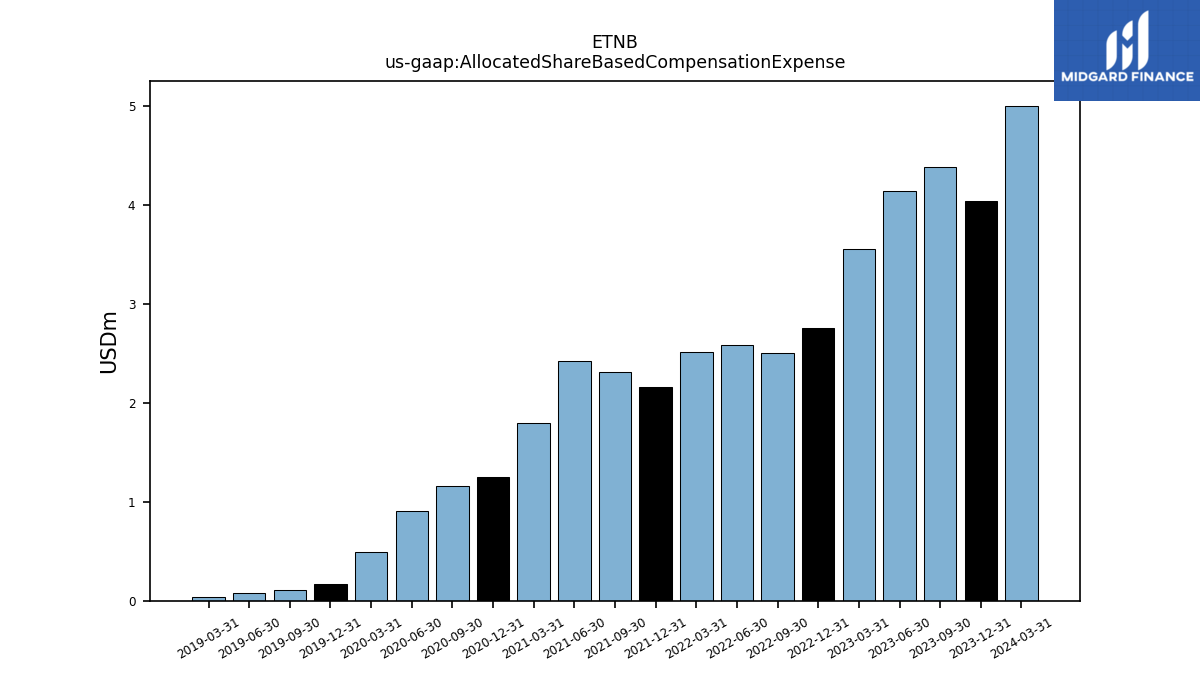 ETNB
us-gaap:AllocatedShareBasedCompensationExpense

MIDGARD FINANCE

USDm

5
4
3
2
1
0

2019-03-31
2019-06-30
2019-09-30
2019-12-31
2020-03-31
2020-06-30
2020-09-30
2020-12-31
2021-03-31
2021-06-30
2021-09-30
2021-12-31
2022-03-31
2022-06-30
2022-09-30
2022-12-31
2023-03-31
2023-06-30
2023-09-30
2023-12-31
2024-03-31